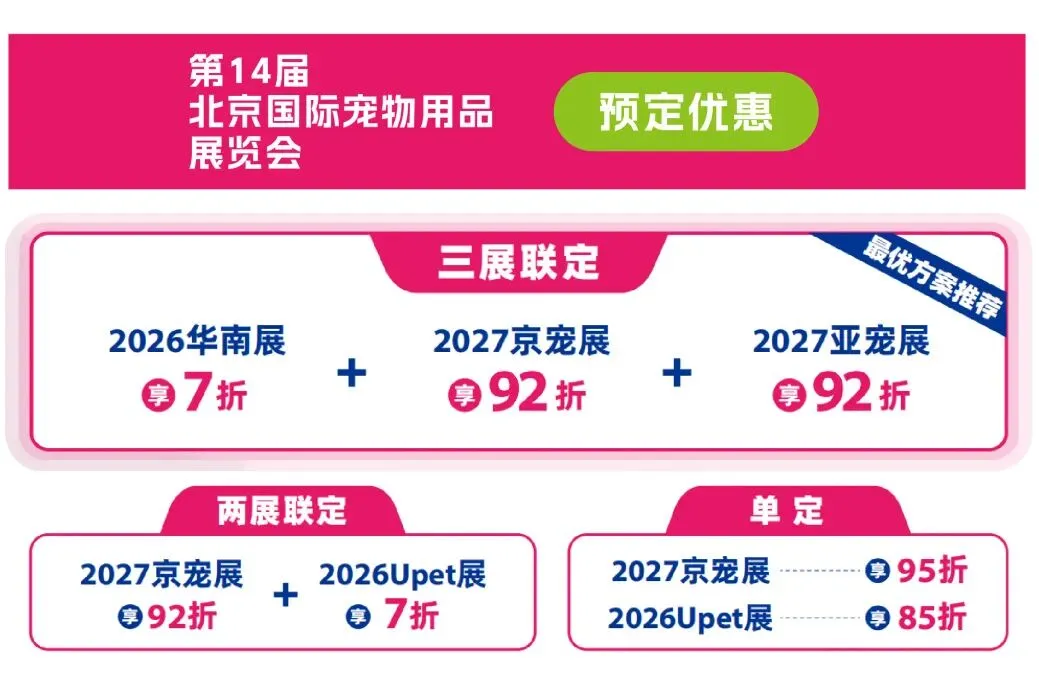 第14届
北京国际宠物用品
展览会

预定优惠

三展联定

最优方案推荐

2026华南展
享 7 折

+

2027京宠展
享 92 折

+

2027亚宠展
享 92 折

两展联定

2027京宠展
享 92折

+

2026Upet展
享 7折

单 定

2027京宠展 享 95折
2026Upet展 享 85折